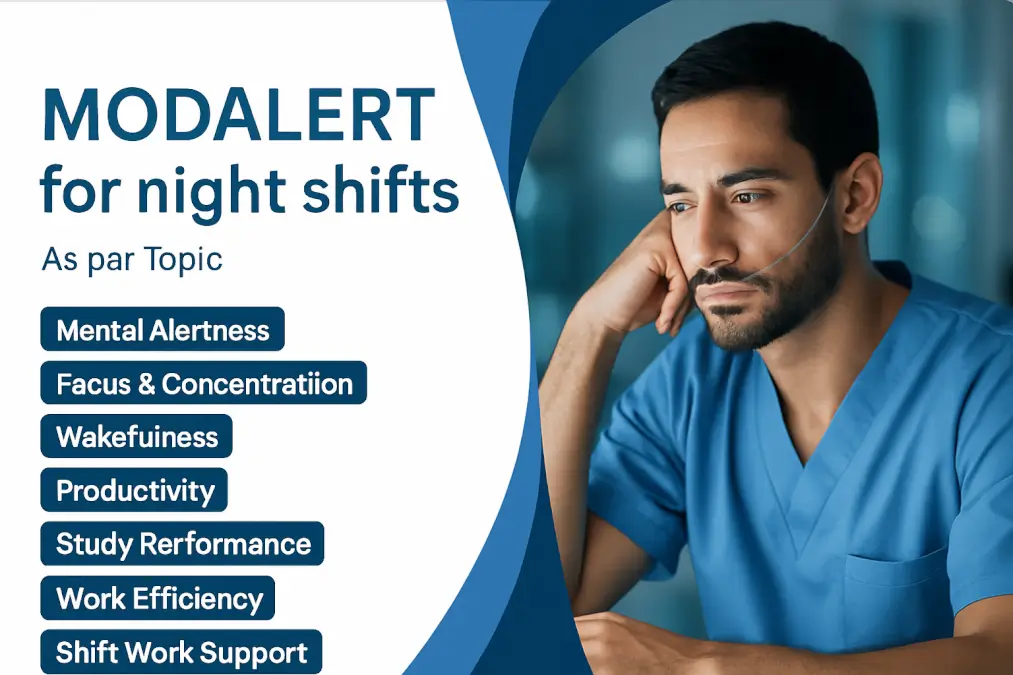 MODALERT for night shifts

As par Topic

Mental Alertness

Facus & Concentratiion

Wakefuiness

Productivity

Study Rerformance

Work Efficiency

Shift Work Support